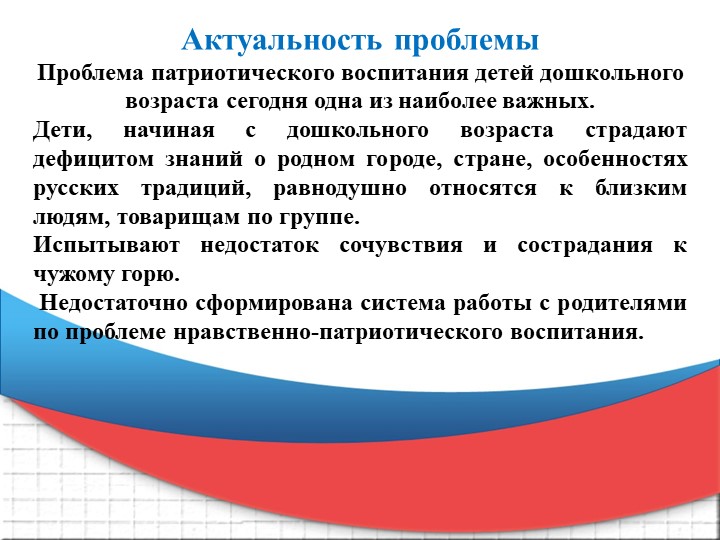 Актуальность проблемы

Проблема патриотического воспитания детей дошкольного возраста сегодня одна из наиболее важных.

Дети, начиная с дошкольного возраста страдают дефицитом знаний о родном городе, стране, особенностях русских традиций, равнодушно относятся к близким людям, товарищам по группе.

Испытывают недостаток сочувствия и сострадания к чужому горю.

Недостаточно сформирована система работы с родителями по проблеме нравственно-патриотического воспитания.